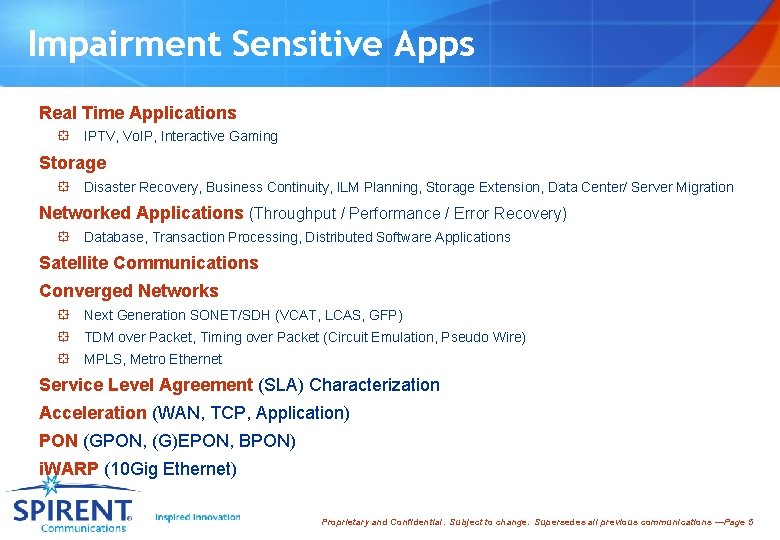 Impairment Sensitive Apps

Real Time Applications

IPTV, VoIP, Interactive Gaming

Storage

Disaster Recovery, Business Continuity, ILM Planning, Storage Extension, Data Center/ Server Migration

Networked Applications (Throughput / Performance / Error Recovery)

Database, Transaction Processing, Distributed Software Applications

Satellite Communications

Converged Networks

Next Generation SONET/SDH (VCAT, LCAS, GFP)

TDM over Packet, Timing over Packet (Circuit Emulation, Pseudo Wire)

MPLS, Metro Ethernet

Service Level Agreement (SLA) Characterization

Acceleration (WAN, TCP, Application)

PON (GPON, (G)EPON, BPON)

iWARP (10Gig Ethernet)

SPIRENT Communications

Inspired Innovation

Proprietary and Confidential. Subject to change. Supersedes all previous communications —Page 5